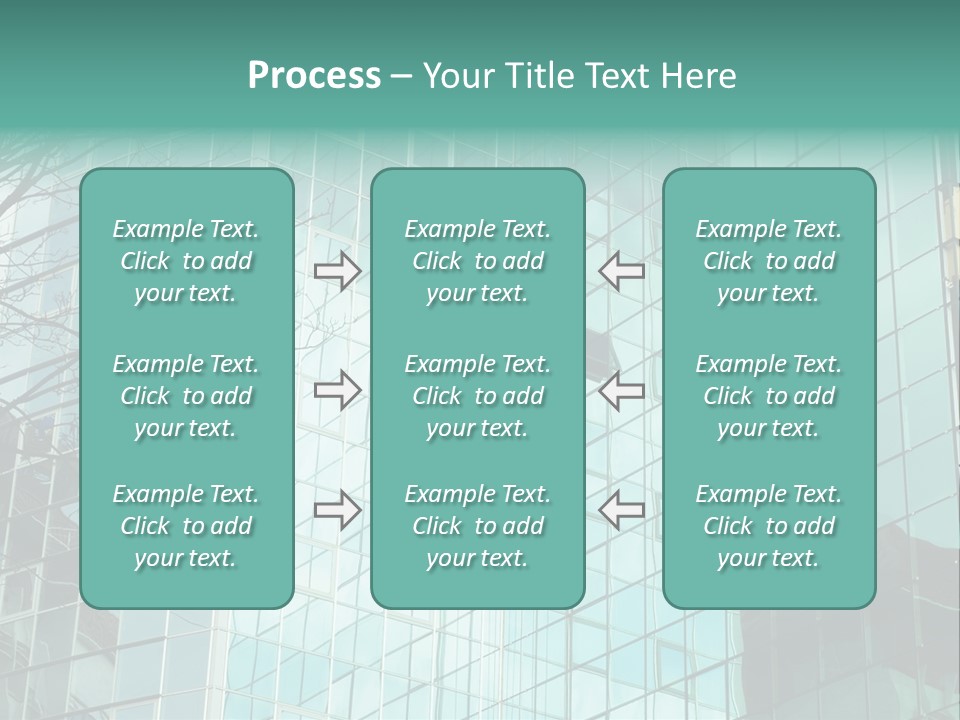 Process – Your Title Text Here

Example Text. Click to add your text.

Example Text. Click to add your text.

Example Text. Click to add your text.

Example Text. Click to add your text.

Example Text. Click to add your text.

Example Text. Click to add your text.

Example Text. Click to add your text.

Example Text. Click to add your text.

Example Text. Click to add your text.